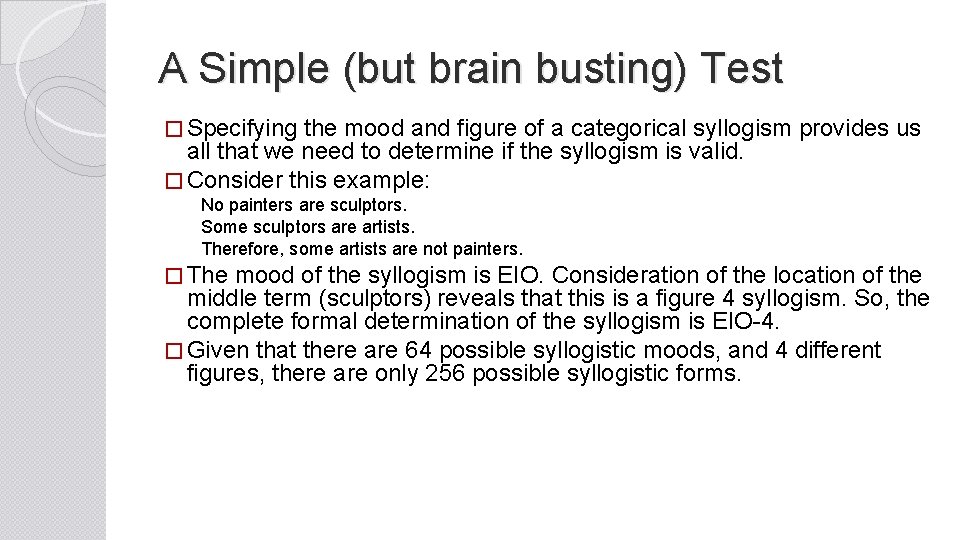 A Simple (but brain busting) Test

□ Specifying the mood and figure of a categorical syllogism provides us all that we need to determine if the syllogism is valid.

□ Consider this example:

No painters are sculptors.
Some sculptors are artists.
Therefore, some artists are not painters.

□ The mood of the syllogism is EIO. Consideration of the location of the middle term (sculptors) reveals that this is a figure 4 syllogism. So, the complete formal determination of the syllogism is EIO-4.

□ Given that there are 64 possible syllogistic moods, and 4 different figures, there are only 256 possible syllogistic forms.